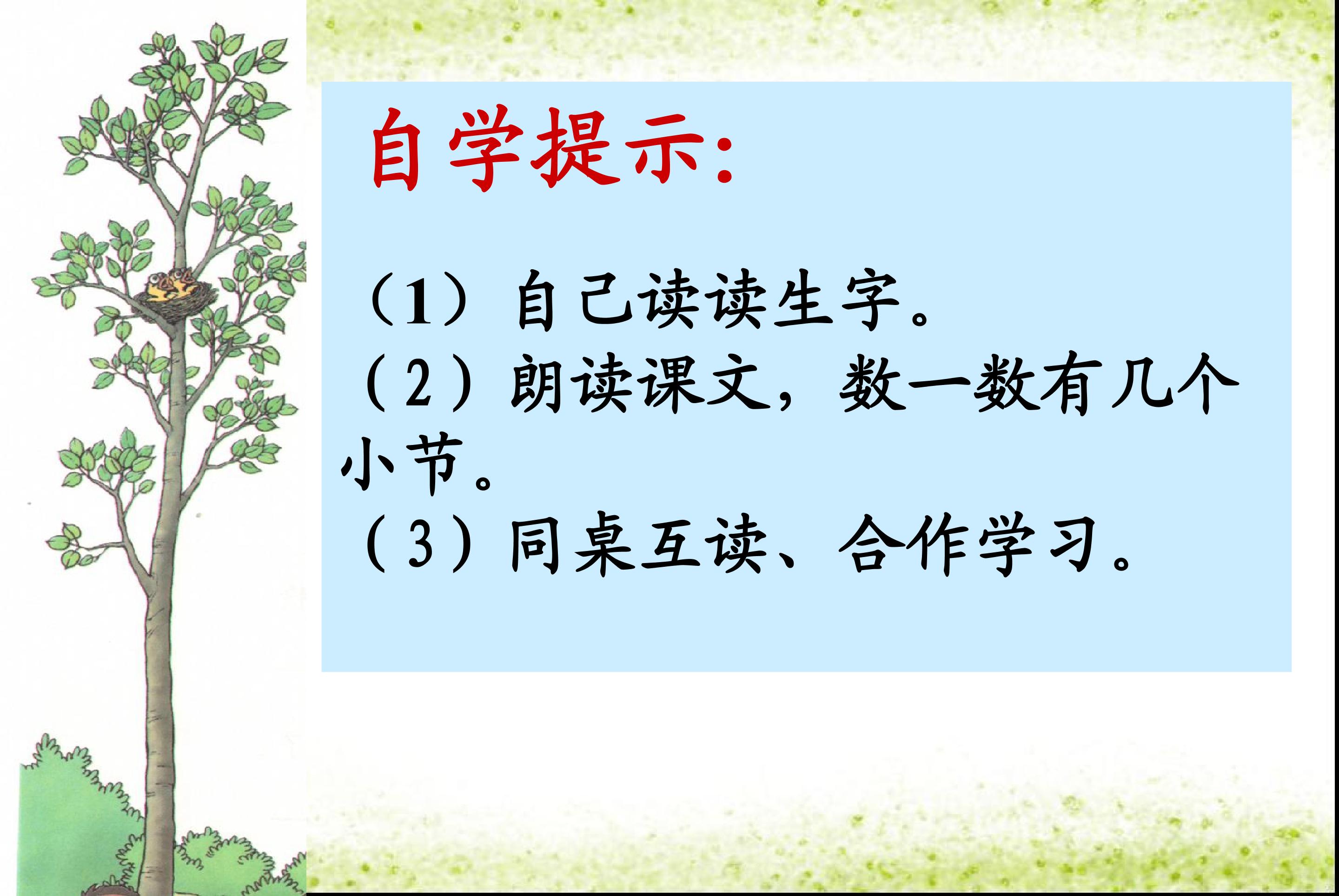 自学提示:

（1）自己读读生字。

（2）朗读课文，数一数有几个小节。

（3）同桌互读、合作学习。